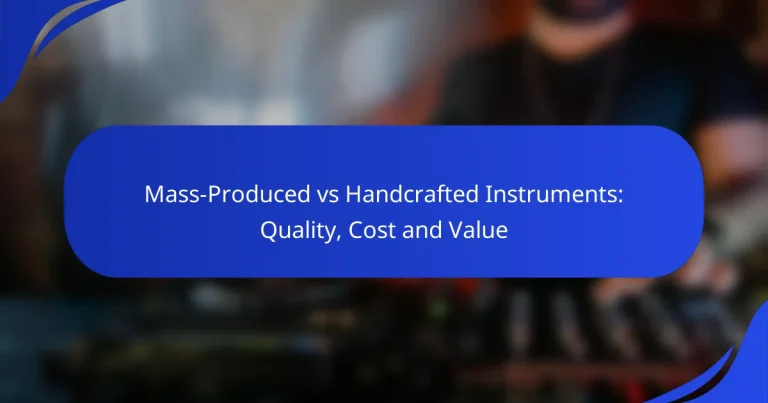 Mass-Produced vs Handcrafted Instruments: Quality, Cost and Value